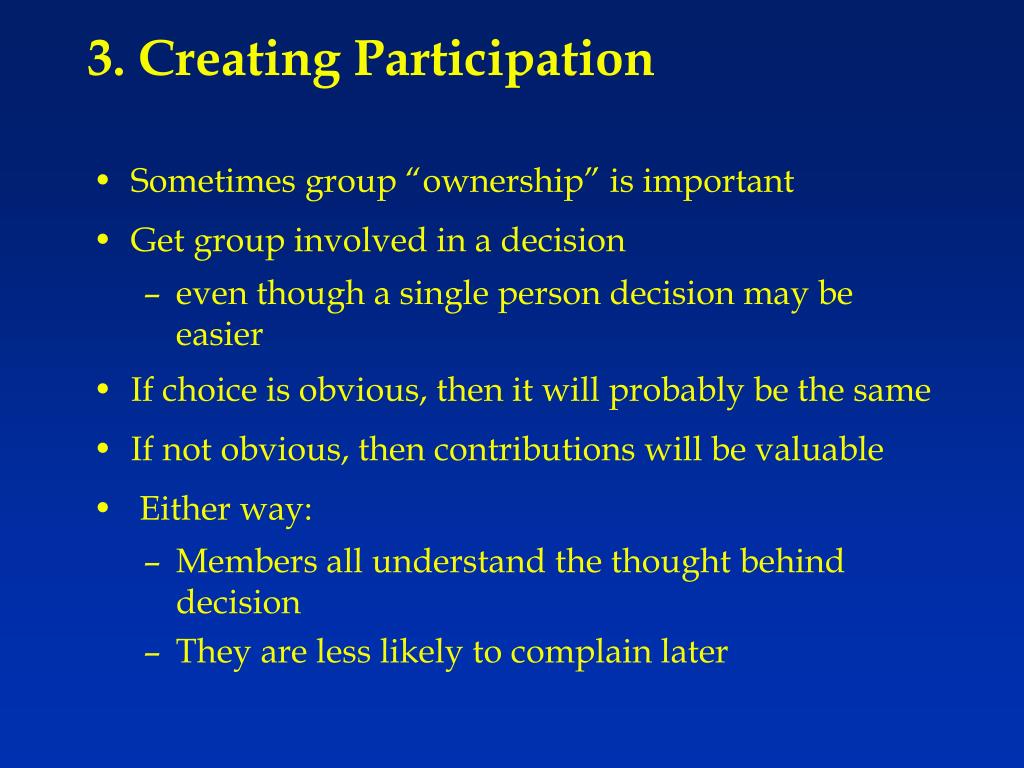 3. Creating Participation

• Sometimes group “ownership” is important
• Get group involved in a decision
– even though a single person decision may be easier
• If choice is obvious, then it will probably be the same
• If not obvious, then contributions will be valuable
• Either way:
– Members all understand the thought behind decision
– They are less likely to complain later